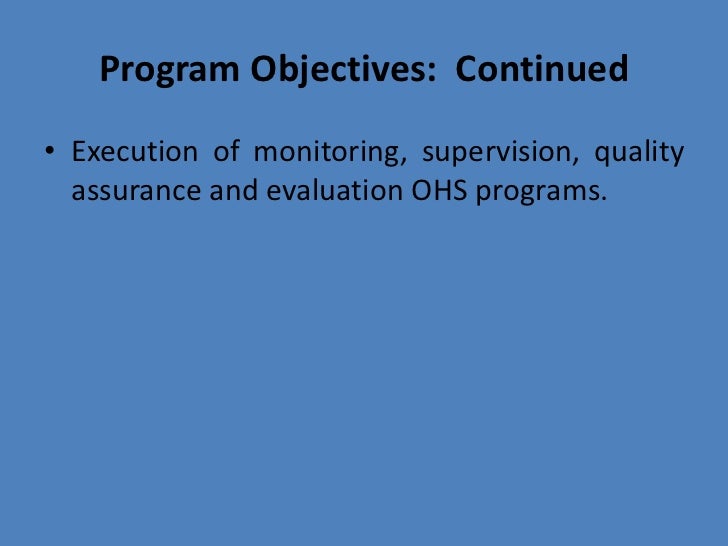 Program Objectives: Continued

• Execution of monitoring, supervision, quality assurance and evaluation OHS programs.